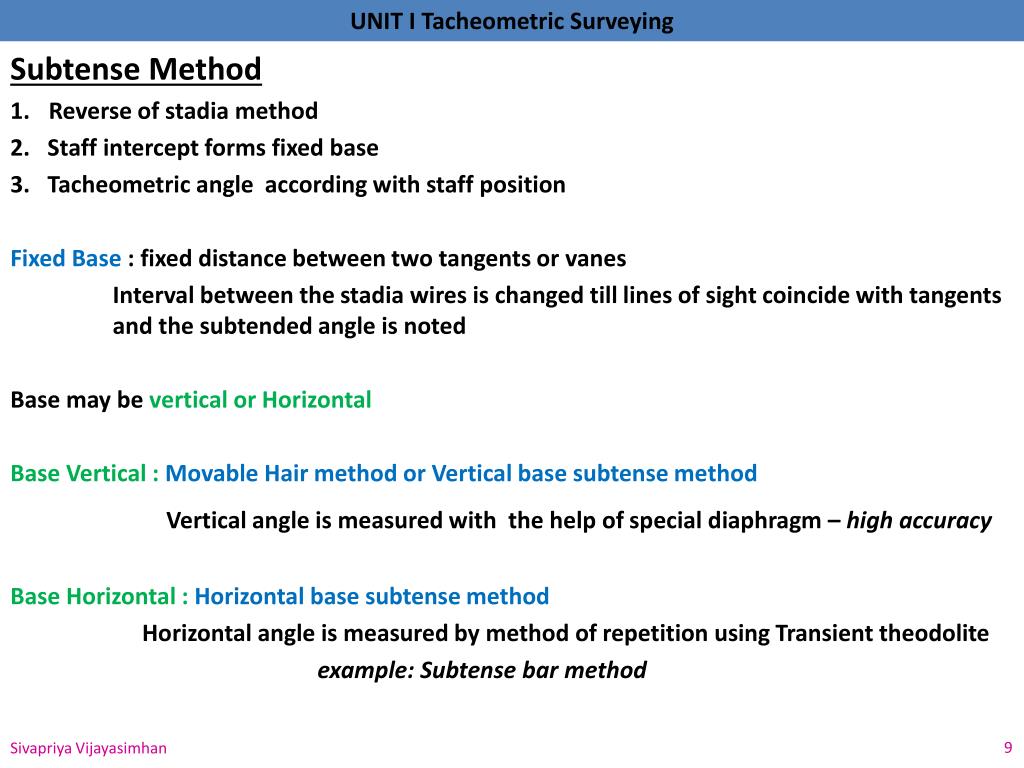 UNIT I Tacheometric Surveying

Subtense Method

1. Reverse of stadia method
2. Staff intercept forms fixed base
3. Tacheometric angle according with staff position

Fixed Base : fixed distance between two tangents or vanes

Interval between the stadia wires is changed till lines of sight coincide with tangents and the subtended angle is noted

Base may be vertical or Horizontal

Base Vertical : Movable Hair method or Vertical base subtense method

Vertical angle is measured with the help of special diaphragm – high accuracy

Base Horizontal : Horizontal base subtense method

Horizontal angle is measured by method of repetition using Transient theodolite

example: Subtense bar method

Sivapriya Vijayasimhan

9